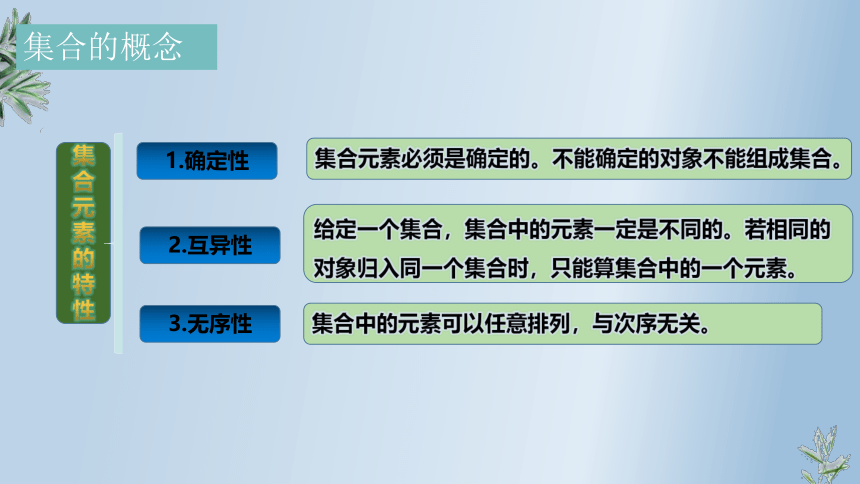 集合的概念

集合元素的特性

1.确定性

集合元素必须是确定的。不能确定的对象不能组成集合。

2.互异性

给定一个集合，集合中的元素一定是不同的。若相同的对象归入同一个集合时，只能算集合中的一个元素。

3.无序性

集合中的元素可以任意排列，与次序无关。